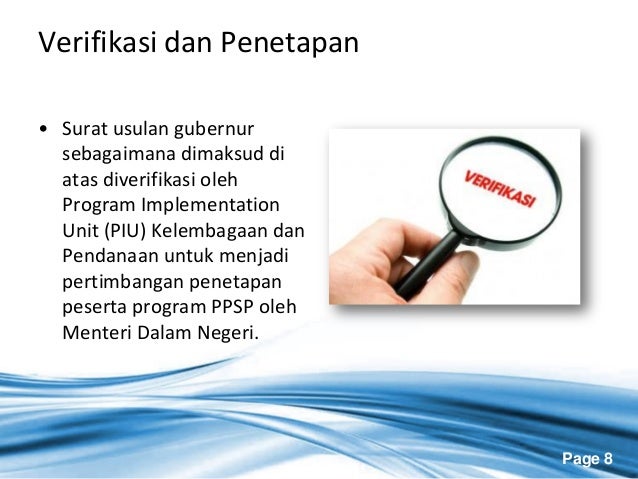 Verifikasi dan Penetapan

• Surat usulan gubernur sebagaimana dimaksud di atas diverifikasi oleh Program Implementation Unit (PIU) Kelembagaan dan Pendanaan untuk menjadi pertimbangan penetapan peserta program PPSP oleh Menteri Dalam Negeri.

VERIFIKASI

Page 8